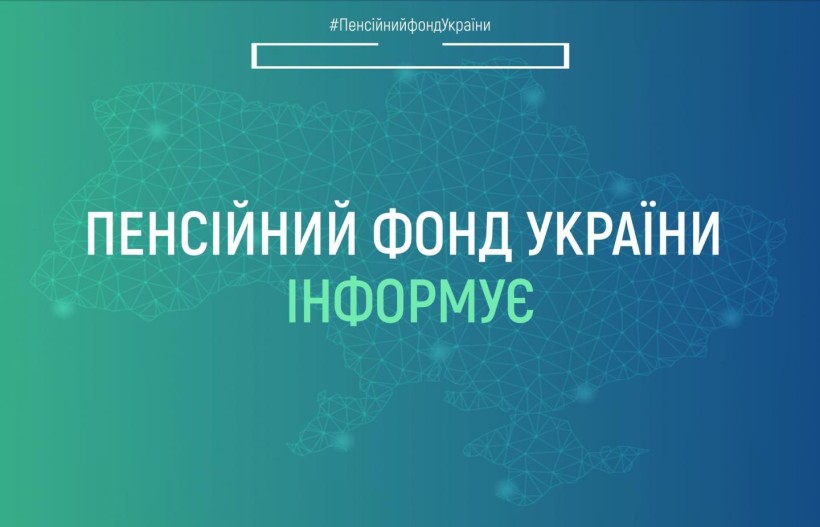 #ПенсійнийфондУкраїни

ПЕНСІЙНИЙ ФОНД УКРАЇНИ
ІНФОРМУЄ